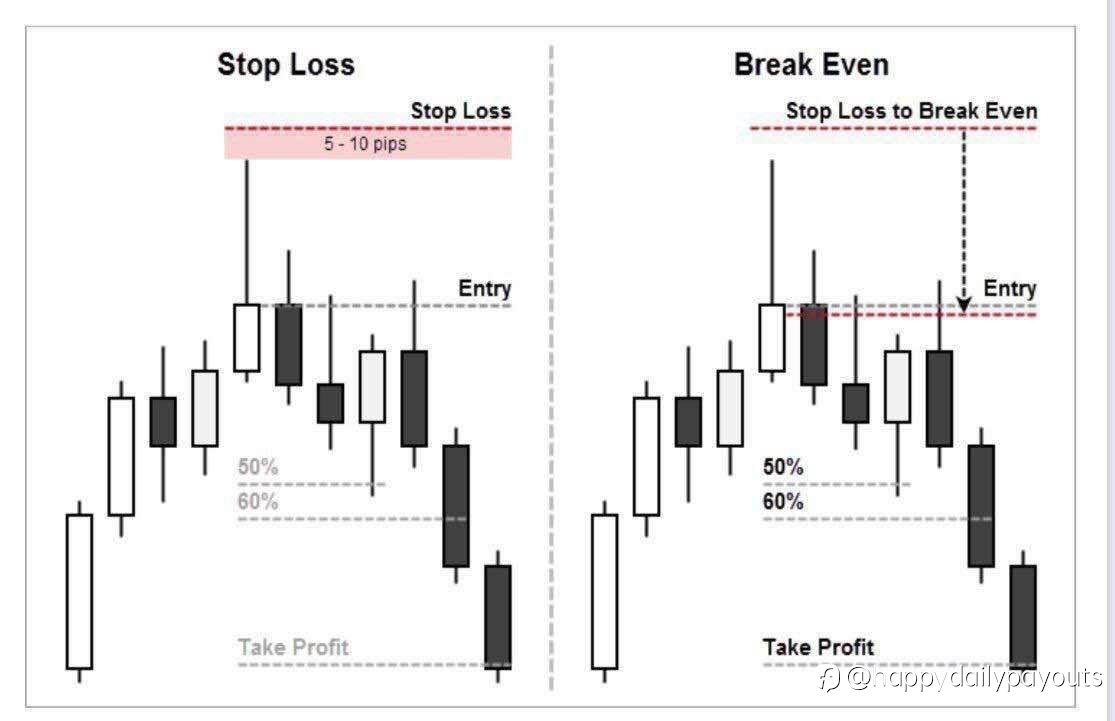 Stop Loss

Stop Loss
5 - 10 pips
Entry
50%
60%
Take Profit

Break Even

Stop Loss to Break Even
Entry
50%
60%
Take Profit

@happydailypayouts